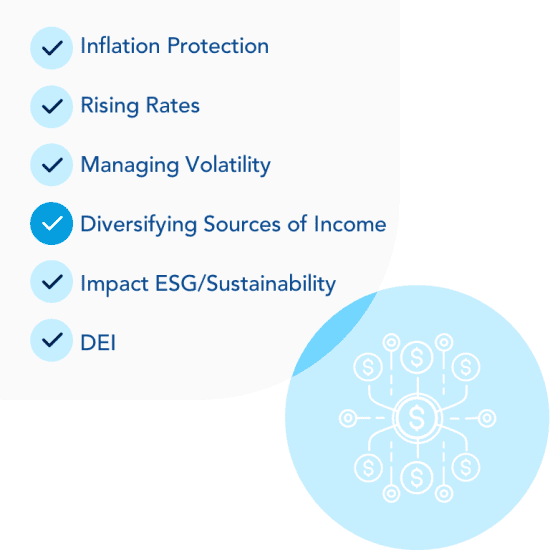 Inflation Protection

Rising Rates

Managing Volatility

Diversifying Sources of Income

Impact ESG/Sustainability

DEI

$ $ $ $ $ $ $